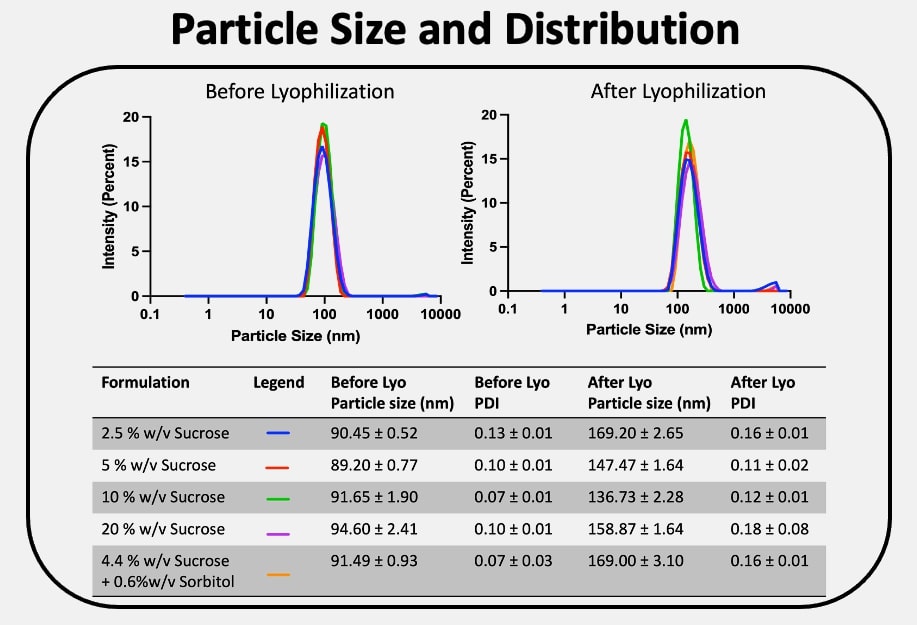 Particle Size and Distribution

Before Lyophilization

Intensity (Percent)

20
15
10
5
0

0.1 1 10 100 1000 10000

Particle Size (nm)

After Lyophilization

Intensity (Percent)

20
15
10
5
0

0.1 1 10 100 1000 10000

Particle Size (nm)

| Formulation | Legend | Before Lyo Particle size (nm) | Before Lyo PDI | After Lyo Particle size (nm) | After Lyo PDI |
|---|---|---|---|---|---|
| 2.5 % w/v Sucrose | | 90.45 ± 0.52 | 0.13 ± 0.01 | 169.20 ± 2.65 | 0.16 ± 0.01 |
| 5 % w/v Sucrose | | 89.20 ± 0.77 | 0.10 ± 0.01 | 147.47 ± 1.64 | 0.11 ± 0.02 |
| 10 % w/v Sucrose | | 91.65 ± 1.90 | 0.07 ± 0.01 | 136.73 ± 2.28 | 0.12 ± 0.01 |
| 20 % w/v Sucrose | | 94.60 ± 2.41 | 0.10 ± 0.01 | 158.87 ± 1.64 | 0.18 ± 0.08 |
| 4.4 % w/v Sucrose + 0.6%w/v Sorbitol | | 91.49 ± 0.93 | 0.07 ± 0.03 | 169.00 ± 3.10 | 0.16 ± 0.01 |